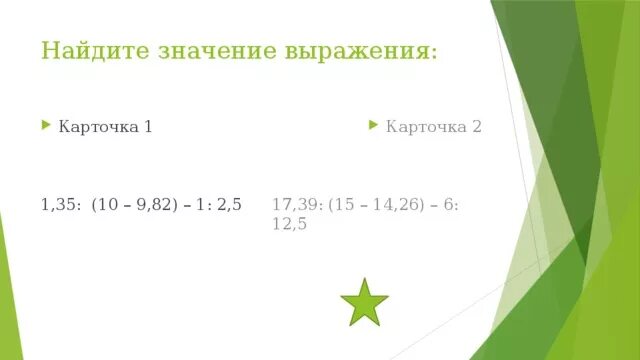 Найдите значение выражения:

Карточка 1

1,35: (10 – 9,82) – 1: 2,5

Карточка 2

17,39: (15 – 14,26) – 6: 12,5